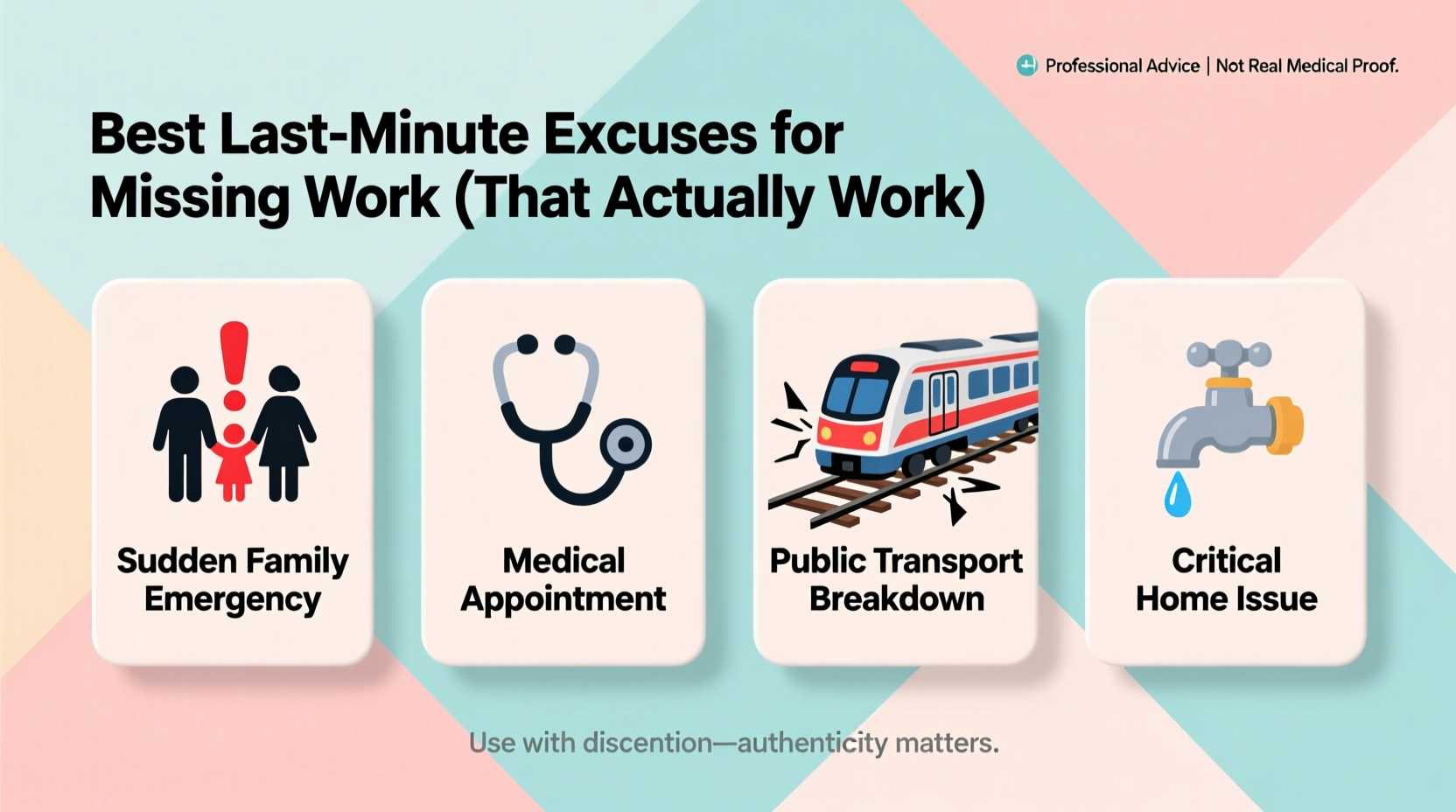 Professional Advice | Not Real Medical Proof.

Best Last-Minute Excuses for Missing Work (That Actually Work)

Sudden Family Emergency

Medical Appointment

Public Transport Breakdown

Critical Home Issue

Use with discention—authenticity matters.